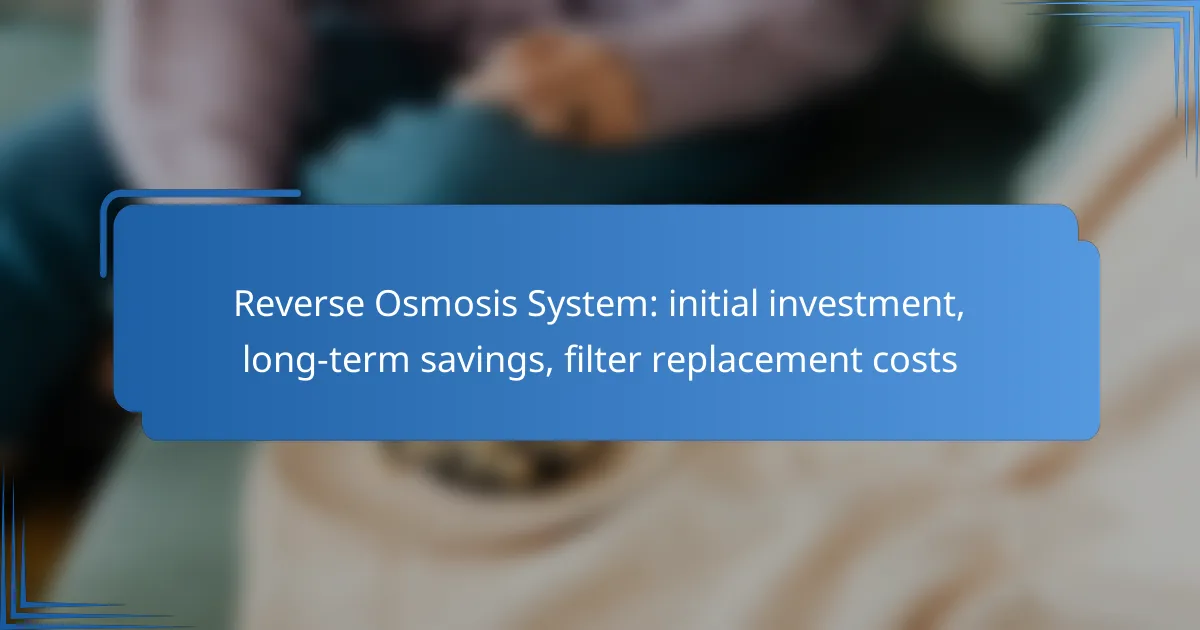 Reverse Osmosis System: initial investment, long-term savings, filter replacement costs